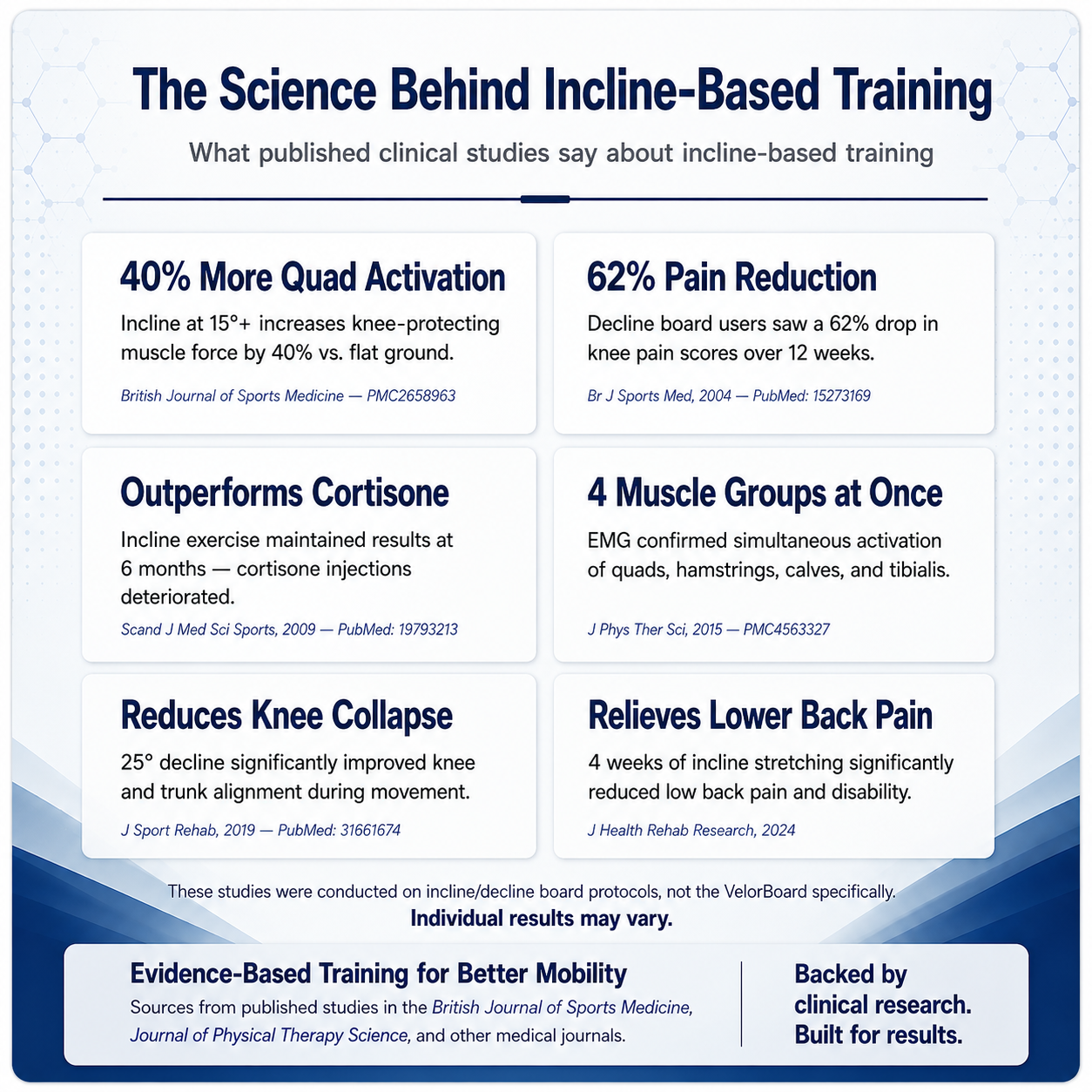 The Science Behind Incline-Based Training

What published clinical studies say about incline-based training

40% More Quad Activation

Incline at 15°+ increases knee-protecting muscle force by 40% vs. flat ground.

British Journal of Sports Medicine — PMC2658963

62% Pain Reduction

Decline board users saw a 62% drop in knee pain scores over 12 weeks.

Br J Sports Med, 2004 — PubMed: 15273169

Outperforms Cortisone

Incline exercise maintained results at 6 months — cortisone injections deteriorated.

Scand J Med Sci Sports, 2009 — PubMed: 19793213

4 Muscle Groups at Once

EMG confirmed simultaneous activation of quads, hamstrings, calves, and tibialis.

J Phys Ther Sci, 2015 — PMC4563327

Reduces Knee Collapse

25° decline significantly improved knee and trunk alignment during movement.

J Sport Rehab, 2019 — PubMed: 31661674

Relieves Lower Back Pain

4 weeks of incline stretching significantly reduced low back pain and disability.

J Health Rehab Research, 2024

These studies were conducted on incline/decline board protocols, not the VelorBoard specifically.
Individual results may vary.

Evidence-Based Training for Better Mobility

Sources from published studies in the British Journal of Sports Medicine, Journal of Physical Therapy Science, and other medical journals.

Backed by clinical research. Built for results.